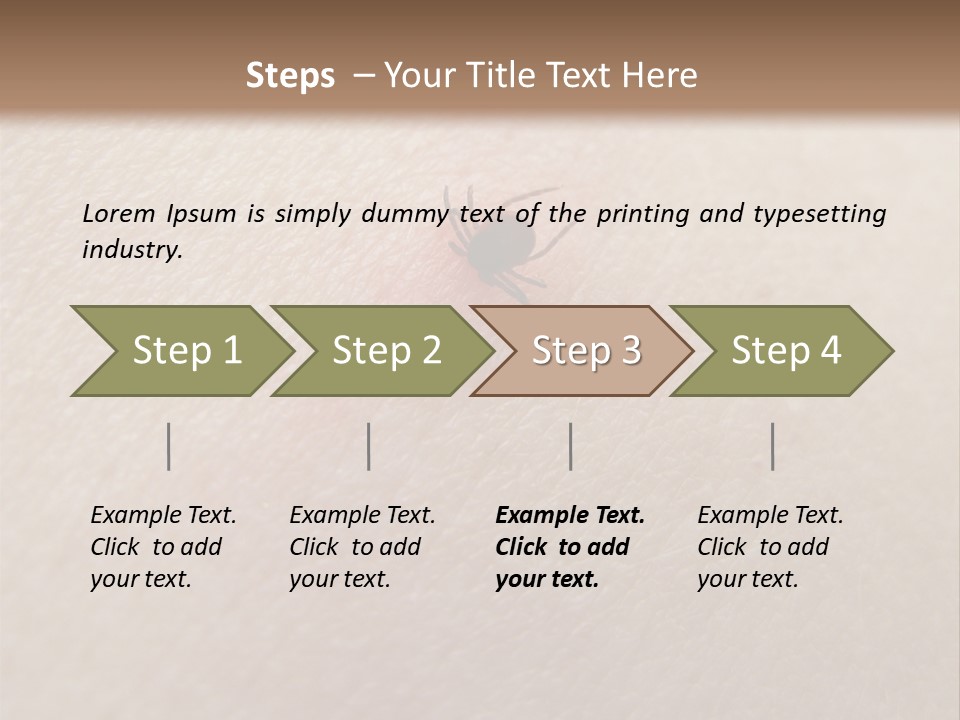 Steps – Your Title Text Here

Lorem Ipsum is simply dummy text of the printing and typesetting industry.

Step 1

Step 2

Step 3

Step 4

Example Text. Click to add your text.

Example Text. Click to add your text.

Example Text. Click to add your text.

Example Text. Click to add your text.